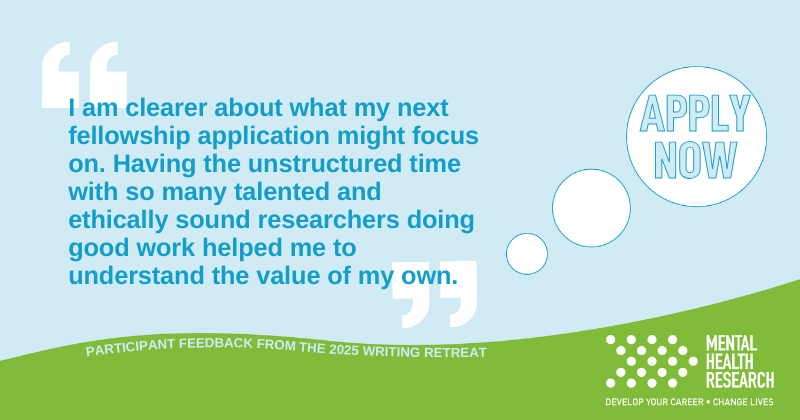 I am clearer about what my next fellowship application might focus on. Having the unstructured time with so many talented and ethically sound researchers doing good work helped me to understand the value of my own.

APPLY NOW

PARTICIPANT FEEDBACK FROM THE 2025 WRITING RETREAT

MENTAL HEALTH RESEARCH

DEVELOP YOUR CAREER • CHANGE LIVES